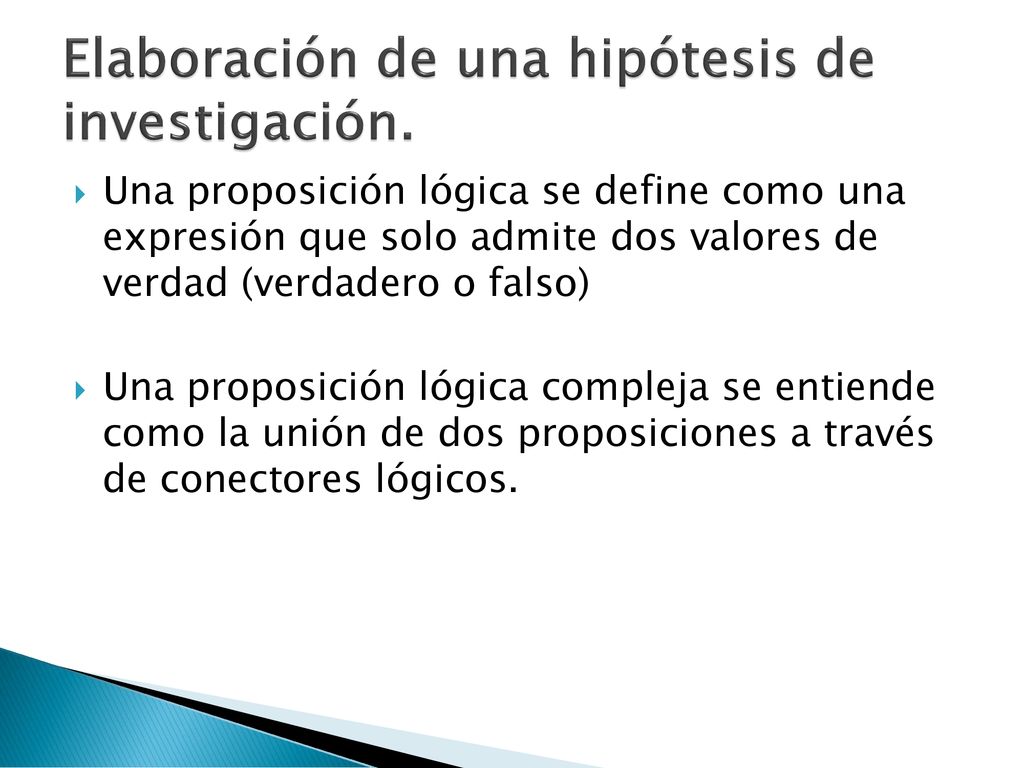 Elaboración de una hipótesis de investigación.

Una proposición lógica se define como una expresión que solo admite dos valores de verdad (verdadero o falso)

Una proposición lógica compleja se entiende como la unión de dos proposiciones a través de conectores lógicos.